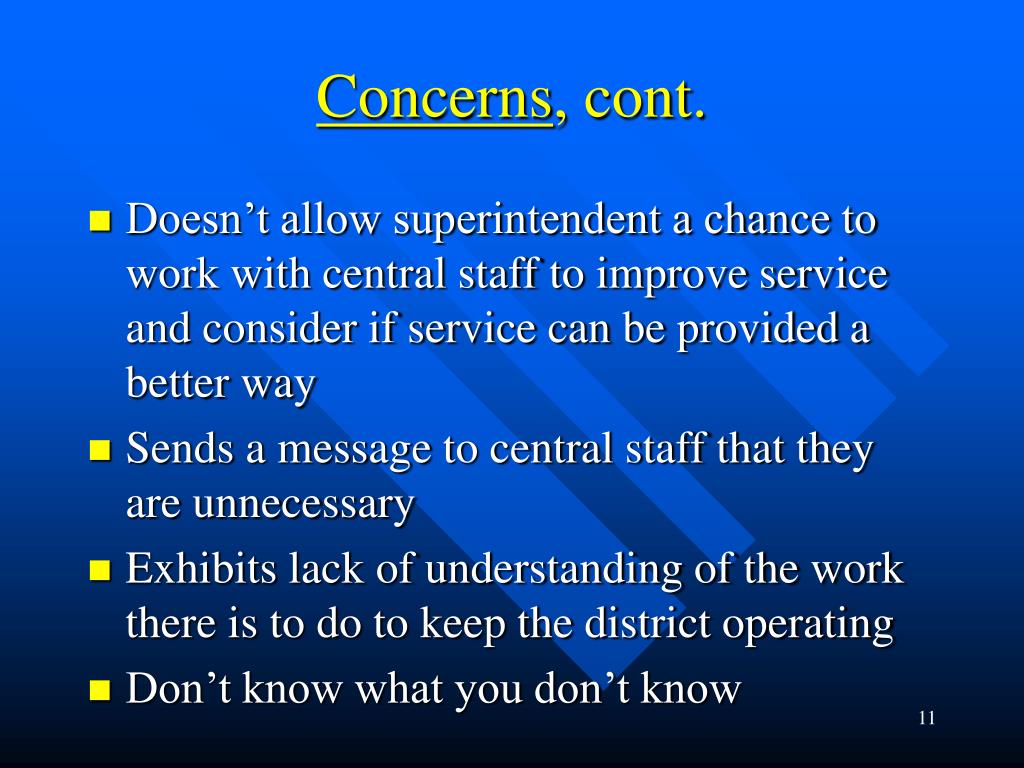 Concerns, cont.

- Doesn’t allow superintendent a chance to work with central staff to improve service and consider if service can be provided a better way
- Sends a message to central staff that they are unnecessary
- Exhibits lack of understanding of the work there is to do to keep the district operating
- Don’t know what you don’t know

11